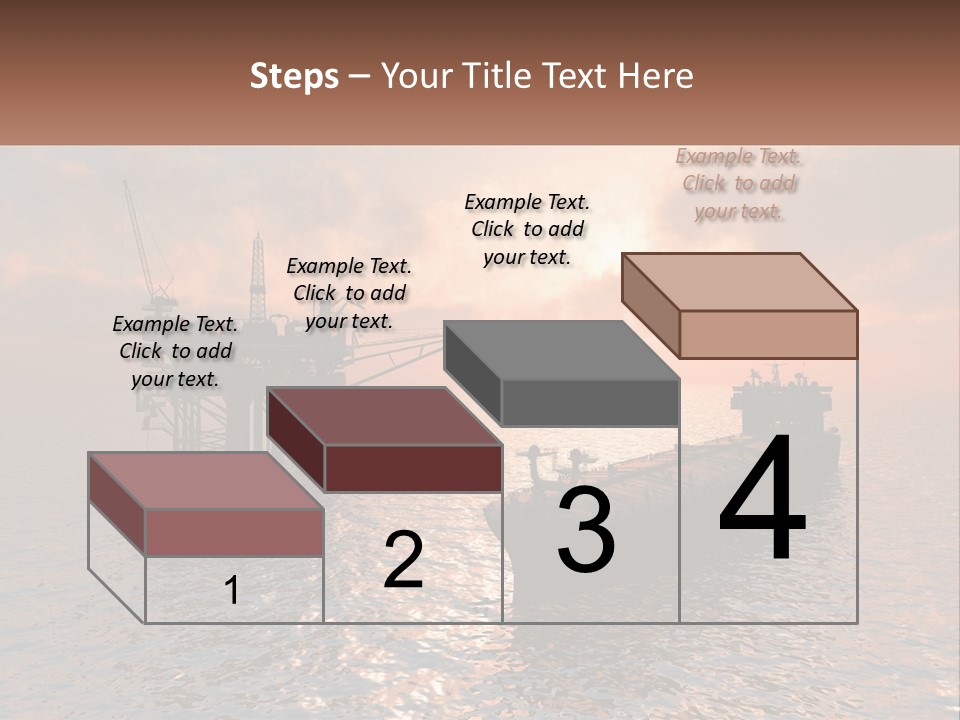 Steps – Your Title Text Here

Example Text. Click to add your text.

Example Text. Click to add your text.

Example Text. Click to add your text.

Example Text. Click to add your text.

1

2

3

4